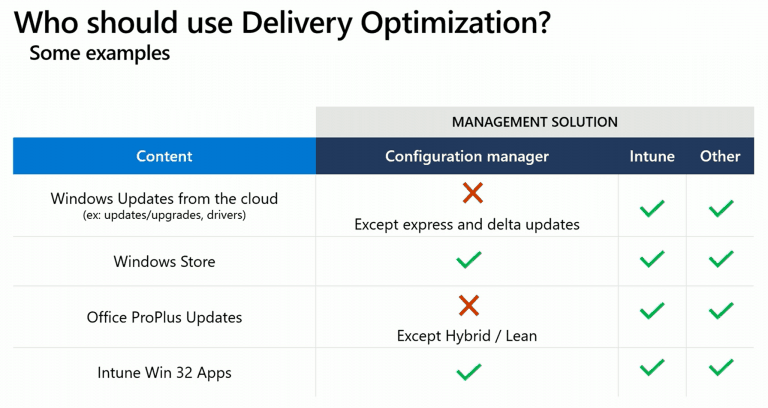 Who should use Delivery Optimization?

Some examples

| | MANAGEMENT SOLUTION | | |
|---|---|---|---|
| Content | Configuration manager | Intune | Other |
| Windows Updates from the cloud (ex: updates/upgrades, drivers) | ✗ Except express and delta updates | ✓ | ✓ |
| Windows Store | ✓ | ✓ | ✓ |
| Office ProPlus Updates | ✗ Except Hybrid / Lean | ✓ | ✓ |
| Intune Win 32 Apps | ✓ | ✓ | ✓ |